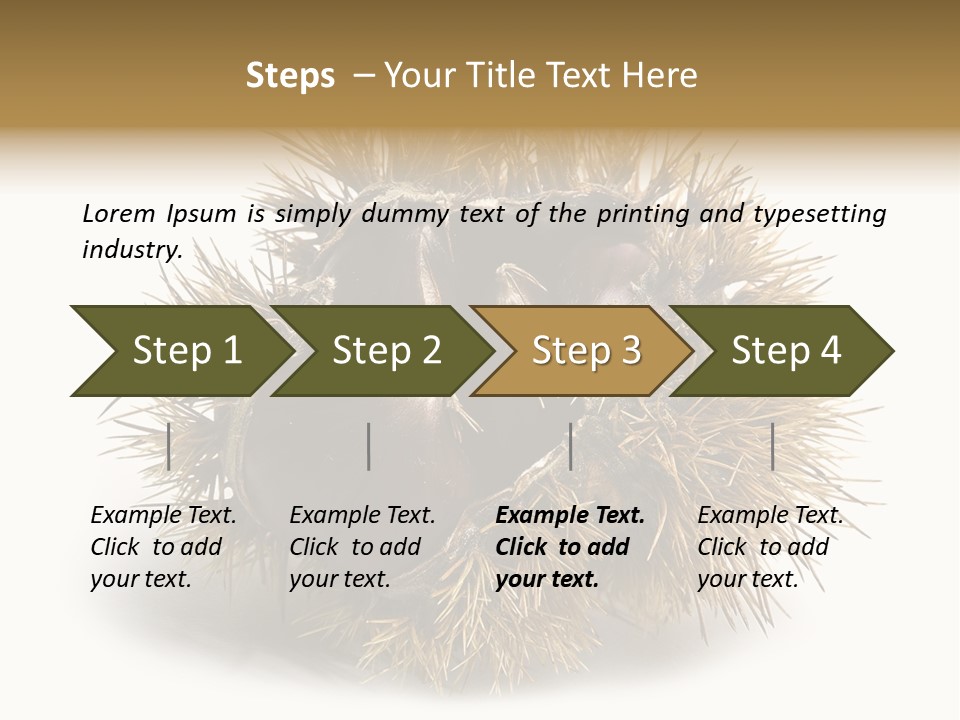 Steps – Your Title Text Here

Lorem Ipsum is simply dummy text of the printing and typesetting industry.

Step 1

Step 2

Step 3

Step 4

Example Text. Click to add your text.

Example Text. Click to add your text.

Example Text. Click to add your text.

Example Text. Click to add your text.